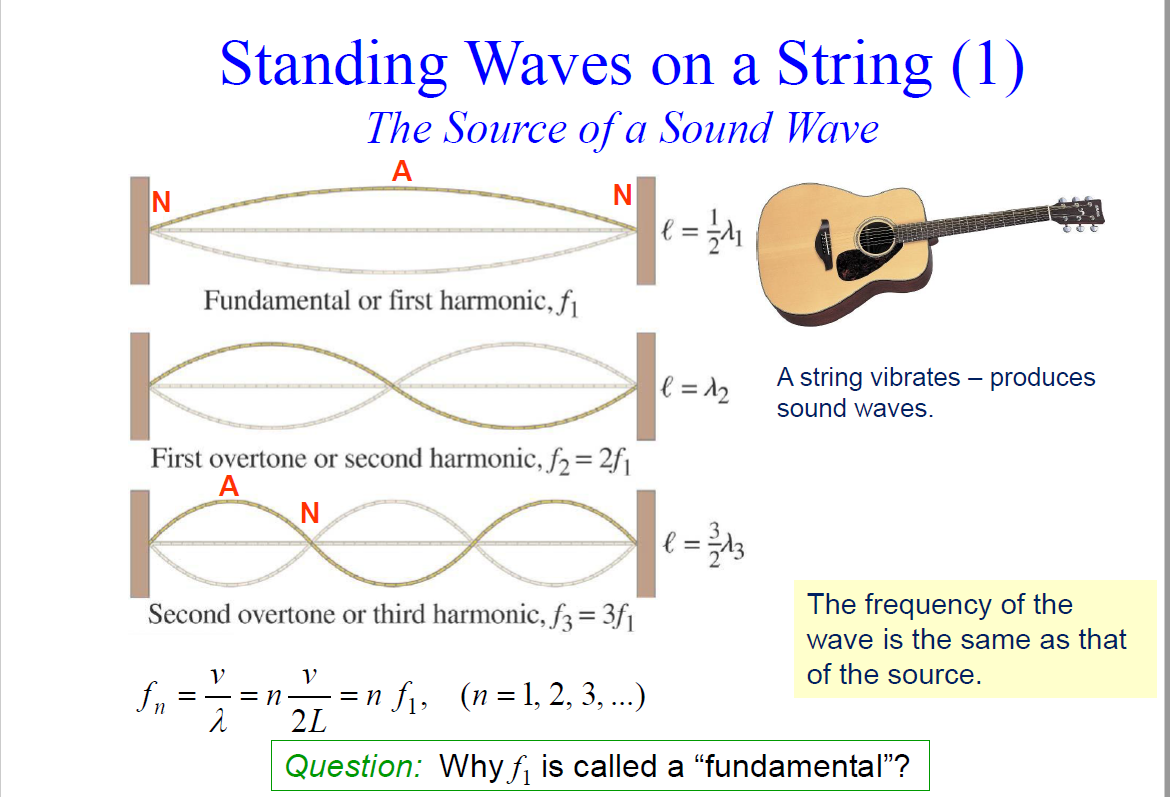 Standing Waves on a String (1)

The Source of a Sound Wave

A

N

N

$\ell = \frac{1}{2}\lambda_1$

Fundamental or first harmonic, $f_1$

$\ell = \lambda_2$

First overtone or second harmonic, $f_2 = 2f_1$

A

N

$\ell = \frac{3}{2}\lambda_3$

Second overtone or third harmonic, $f_3 = 3f_1$

A string vibrates – produces sound waves.

The frequency of the wave is the same as that of the source.

$f_n = \frac{v}{\lambda} = n\frac{v}{2L} = n\ f_1, \quad (n = 1, 2, 3, ...)$

Question: Why $f_1$ is called a “fundamental”?